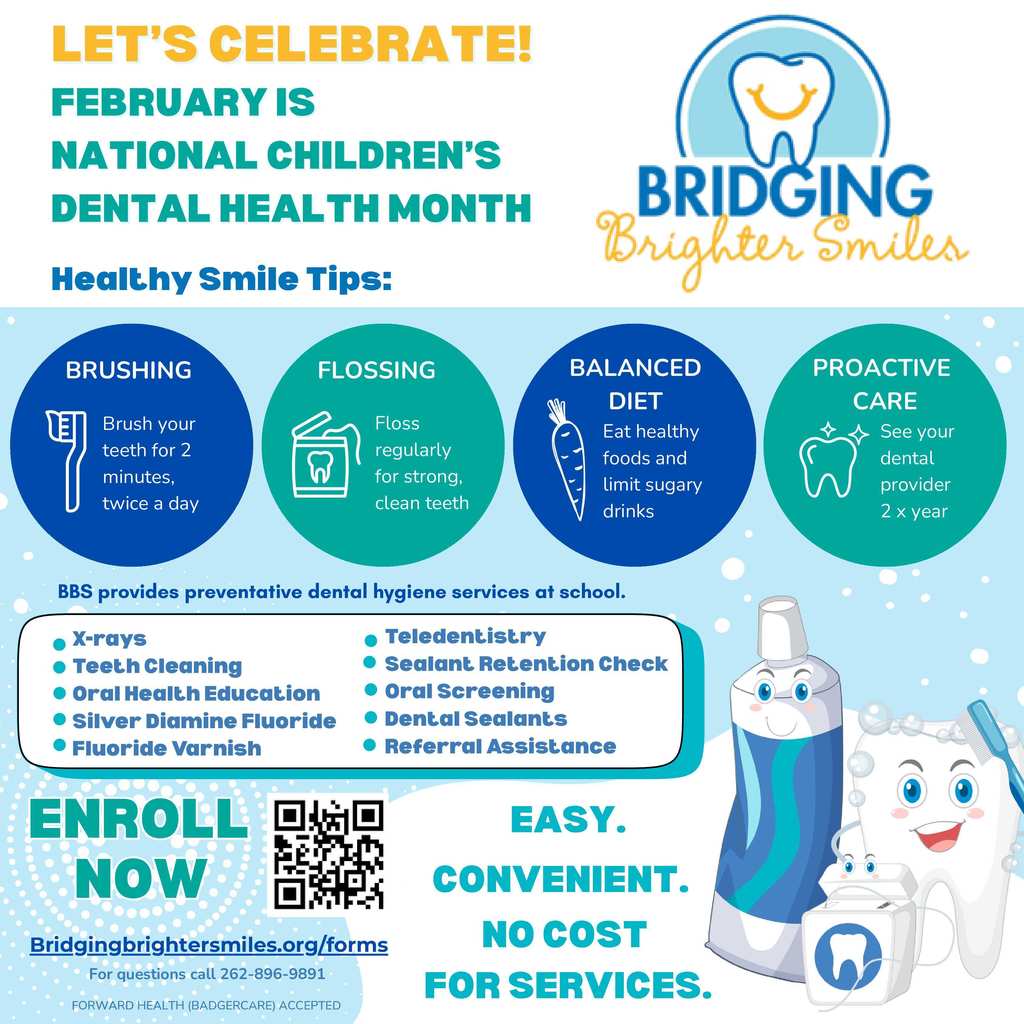 LET'S CELEBRATE!
FEBRUARY IS NATIONAL CHILDREN'S DENTAL HEALTH MONTH

BRIDGING
Brighter Smiles

Healthy Smile Tips:

BRUSHING
Brush your teeth for 2 minutes, twice a day

FLOSSING
Floss regularly for strong, clean teeth

BALANCED DIET
Eat healthy foods and limit sugary drinks

PROACTIVE CARE
See your dental provider 2 x year

BBS provides preventative dental hygiene services at school.

- X-rays
- Teeth Cleaning
- Oral Health Education
- Silver Diamine Fluoride
- Fluoride Varnish
- Teledentistry
- Sealant Retention Check
- Oral Screening
- Dental Sealants
- Referral Assistance

ENROLL NOW

Bridgingbrightersmiles.org/forms
For questions call 262-896-9891
FORWARD HEALTH (BADGERCARE) ACCEPTED

EASY.
CONVENIENT.
NO COST FOR SERVICES.